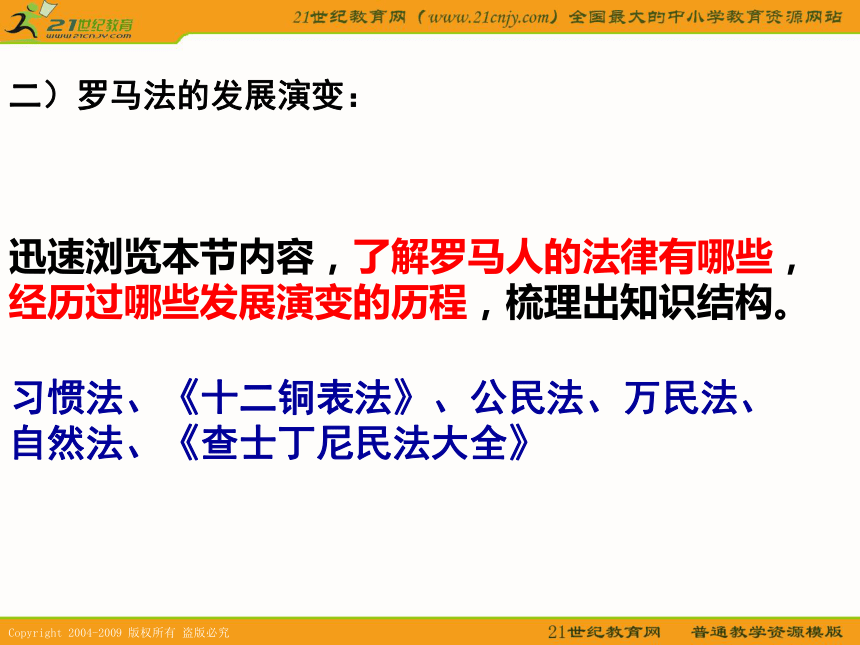 21世纪教育
www.21cnjy.com
21世纪教育网（www.21cnjy.com）全国最大的中小学教育资源网站

二）罗马法的发展演变：

迅速浏览本节内容，了解罗马人的法律有哪些，经历过哪些发展演变的历程，梳理出知识结构。

习惯法、《十二铜表法》、公民法、万民法、自然法、《查士丁尼民法大全》

Copyright 2004-2009 版权所有 盗版必究
21世纪教育网 普通教学资源模版